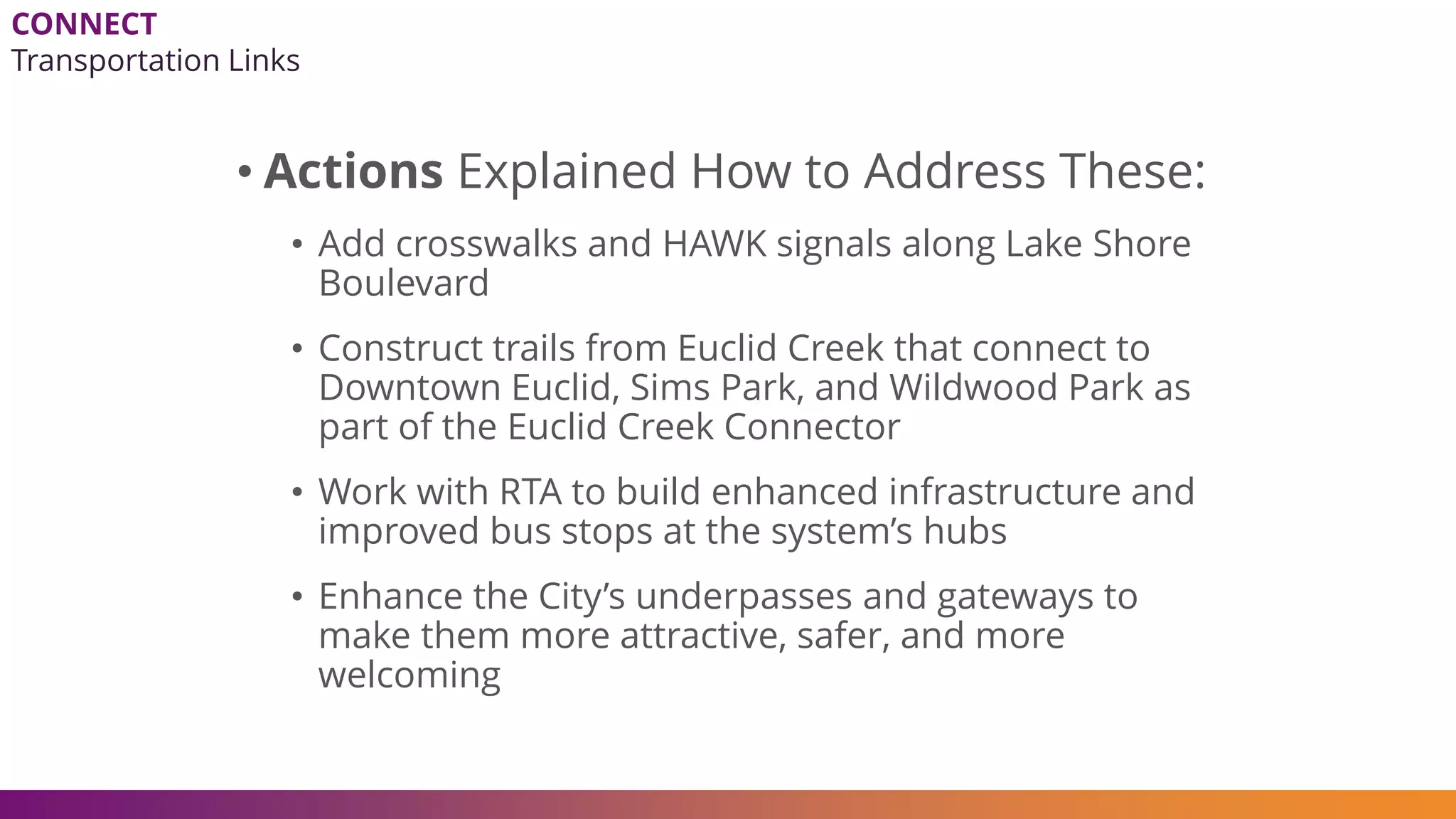 CONNECT
Transportation Links

• Actions Explained How to Address These:

• Add crosswalks and HAWK signals along Lake Shore Boulevard

• Construct trails from Euclid Creek that connect to Downtown Euclid, Sims Park, and Wildwood Park as part of the Euclid Creek Connector

• Work with RTA to build enhanced infrastructure and improved bus stops at the system's hubs

• Enhance the City's underpasses and gateways to make them more attractive, safer, and more welcoming